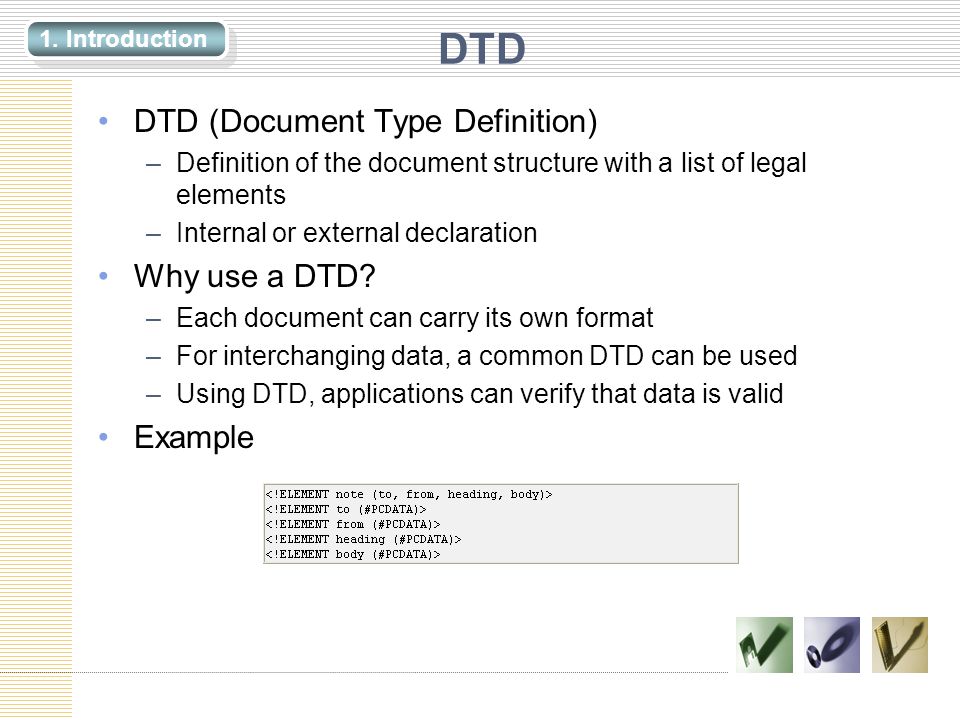 1. Introduction

DTD

• DTD (Document Type Definition)
– Definition of the document structure with a list of legal elements
– Internal or external declaration

• Why use a DTD?
– Each document can carry its own format
– For interchanging data, a common DTD can be used
– Using DTD, applications can verify that data is valid

• Example

<!ELEMENT note (to, from, heading, body)>
<!ELEMENT to (#PCDATA)>
<!ELEMENT from (#PCDATA)>
<!ELEMENT heading (#PCDATA)>
<!ELEMENT body (#PCDATA)>